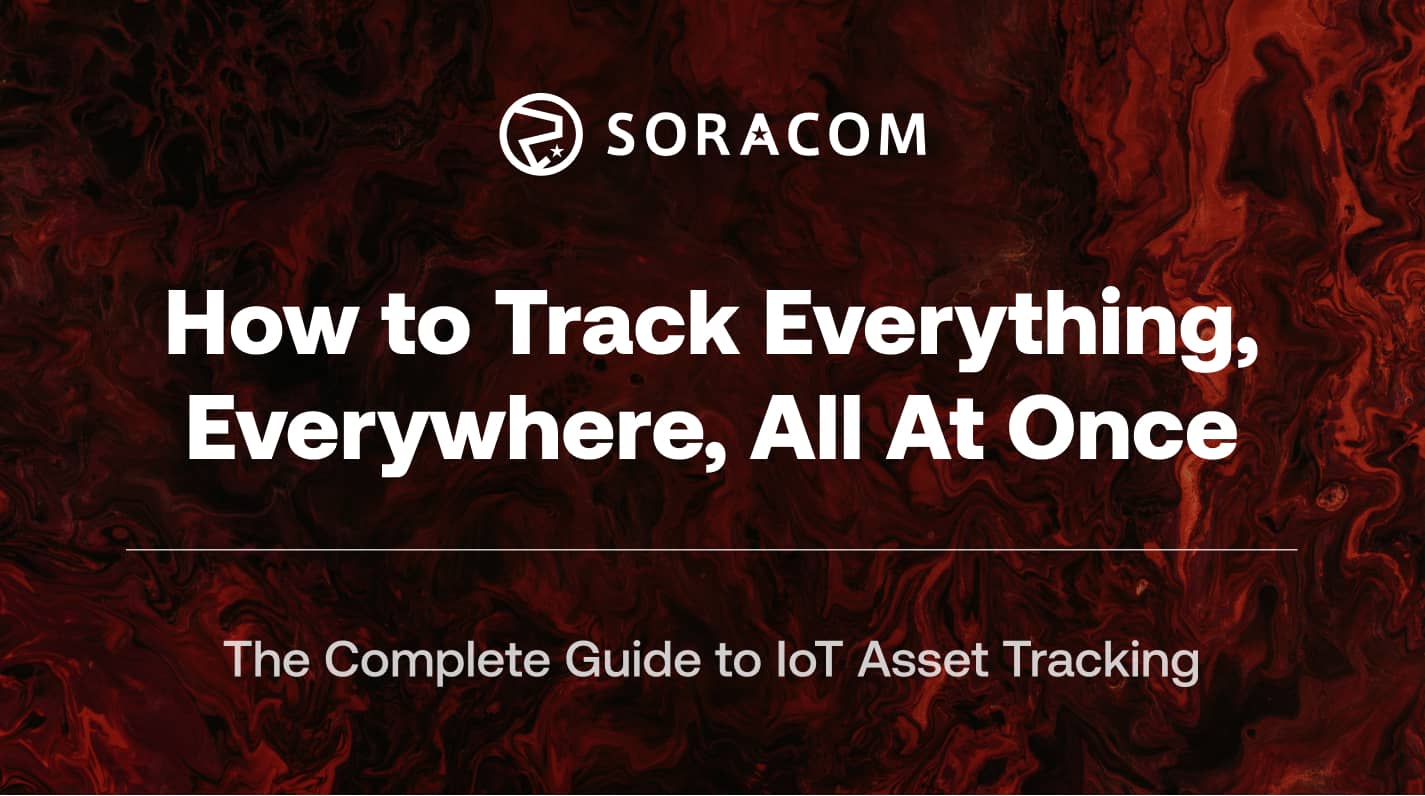 SORACOM

How to Track Everything, Everywhere, All At Once

The Complete Guide to IoT Asset Tracking